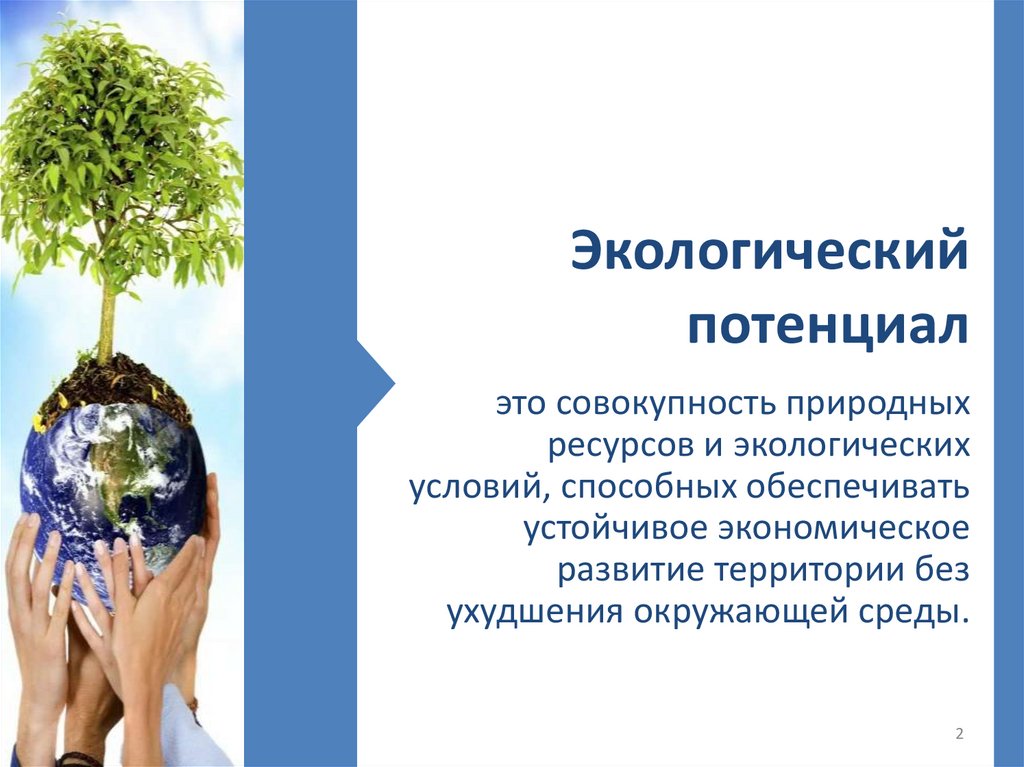 Экологический потенциал

это совокупность природных ресурсов и экологических условий, способных обеспечивать устойчивое экономическое развитие территории без ухудшения окружающей среды.

2